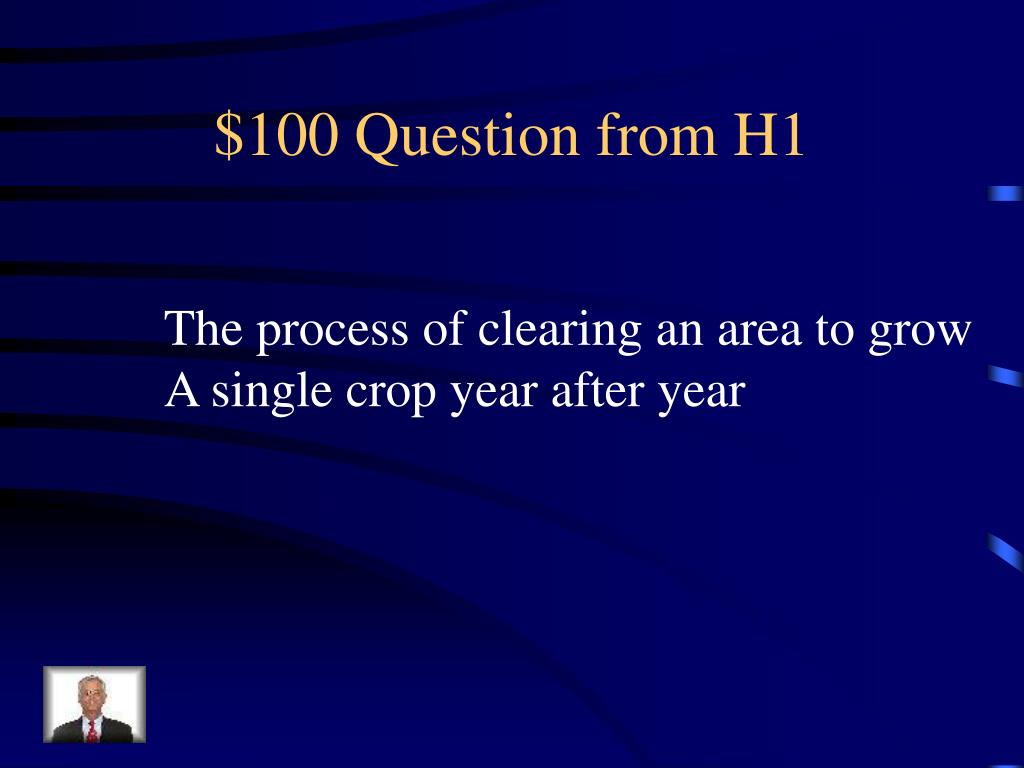 \$100 Question from H1

The process of clearing an area to grow
A single crop year after year